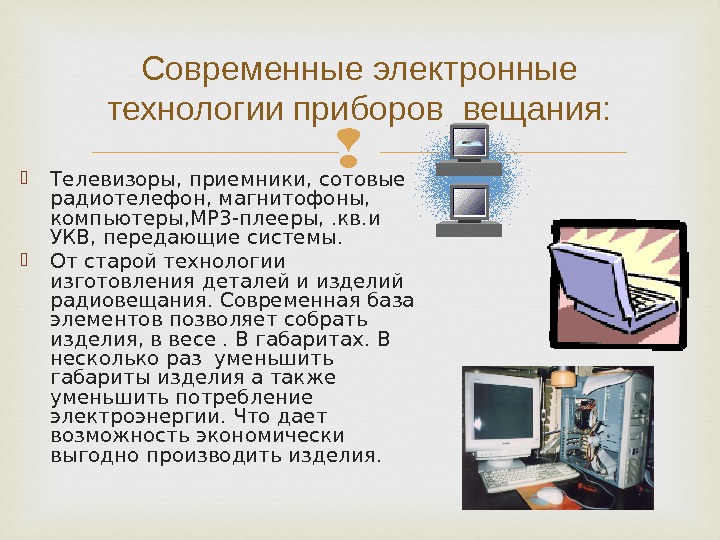 Современные электронные технологии приборов  вещания:

Телевизоры, приемники, сотовые радиотелефон, магнитофоны, компьютеры,MP3-плееры, .кв.и УКВ, передающие системы.

От старой технологии изготовления деталей и изделий радиовещания. Современная база элементов позволяет собрать изделия, в весе . В габаритах. В несколько раз  уменьшить габариты изделия а также уменьшить потребление электроэнергии. Что дает возможность экономически выгодно производить изделия.